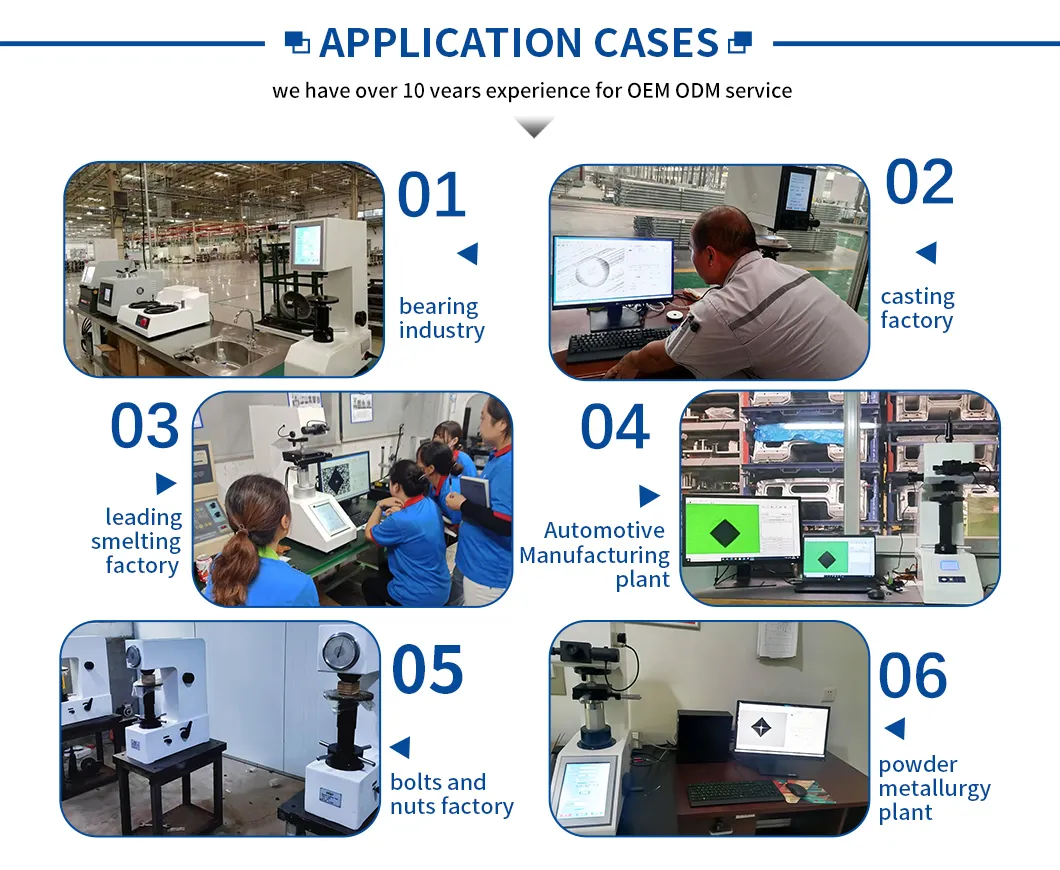 APPLICATION CASES

we have over 10 years experience for OEM ODM service

01

bearing industry

02

casting factory

03

leading smelting factory

04

Automotive Manufacturing plant

05

bolts and nuts factory

06

powder metallurgy plant